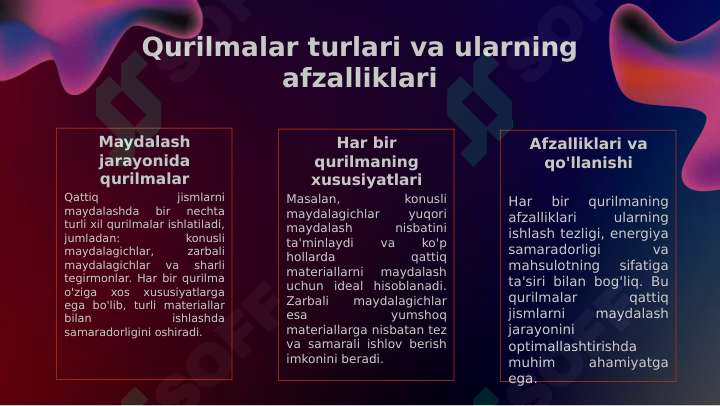 Qurilmalar turlari va ularning afzalliklari

Maydalash jarayonida qurilmalar

Qattiq jismlarni maydalashda bir nechta turli xil qurilmalar ishlatiladi, jumladan: konusli maydalagichlar, zarbali maydalagichlar va sharli tegirmonlar. Har bir qurilma o'ziga xos xususiyatlarga ega bo'lib, turli materiallar bilan ishlashda samaradorligini oshiradi.

Har bir qurilmaning xususiyatlari

Masalan, konusli maydalagichlar yuqori maydalash nisbatini ta'minlaydi va ko'p hollarda qattiq materiallarni maydalash uchun ideal hisoblanadi. Zarbali maydalagichlar esa yumshoq materiallarga nisbatan tez va samarali ishlov berish imkonini beradi.

Afzalliklari va qo'llanishi

Har bir qurilmaning afzalliklari ularning ishlash tezligi, energiya samaradorligi va mahsulotning sifatiga ta'siri bilan bog'liq. Bu qurilmalar qattiq jismlarni maydalash jarayonini optimallashtirishda muhim ahamiyatga ega.